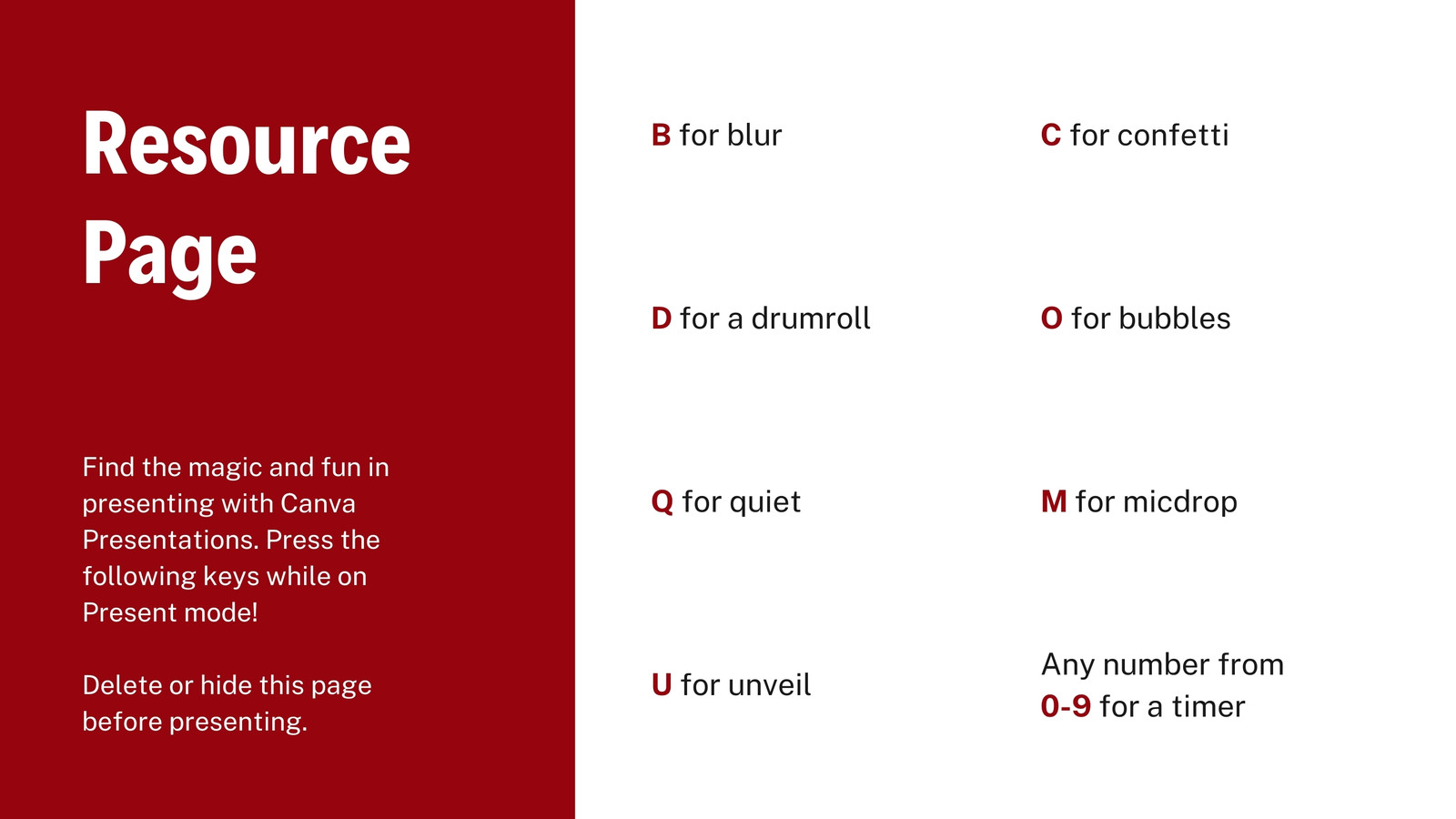 Resource Page

Find the magic and fun in presenting with Canva Presentations. Press the following keys while on Present mode!

Delete or hide this page before presenting.

B for blur

D for a drumroll

Q for quiet

U for unveil

C for confetti

O for bubbles

M for micdrop

Any number from 0-9 for a timer